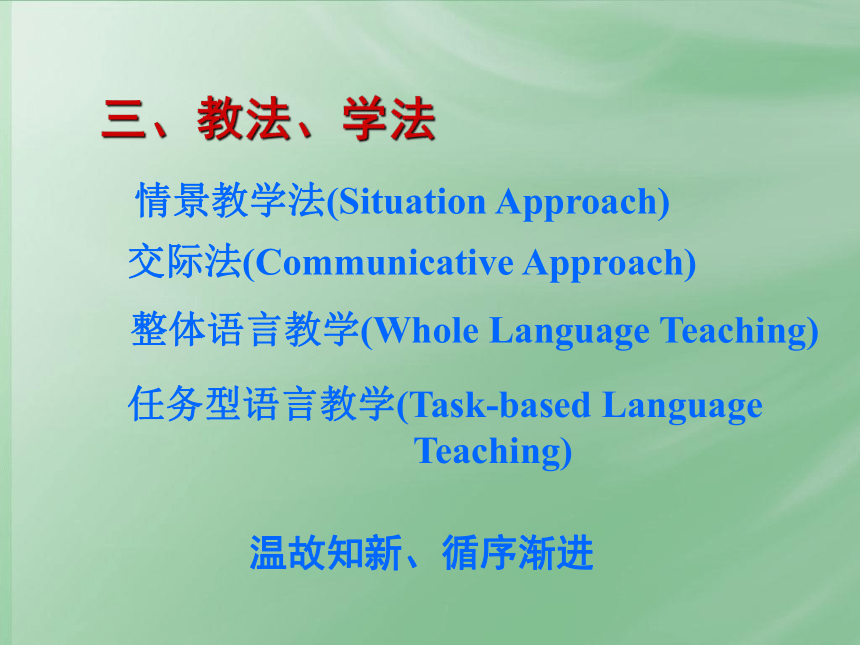 三、教法、学法

情景教学法(Situation Approach)

交际法(Communicative Approach)

整体语言教学(Whole Language Teaching)

任务型语言教学(Task-based Language Teaching)

温故知新、循序渐进